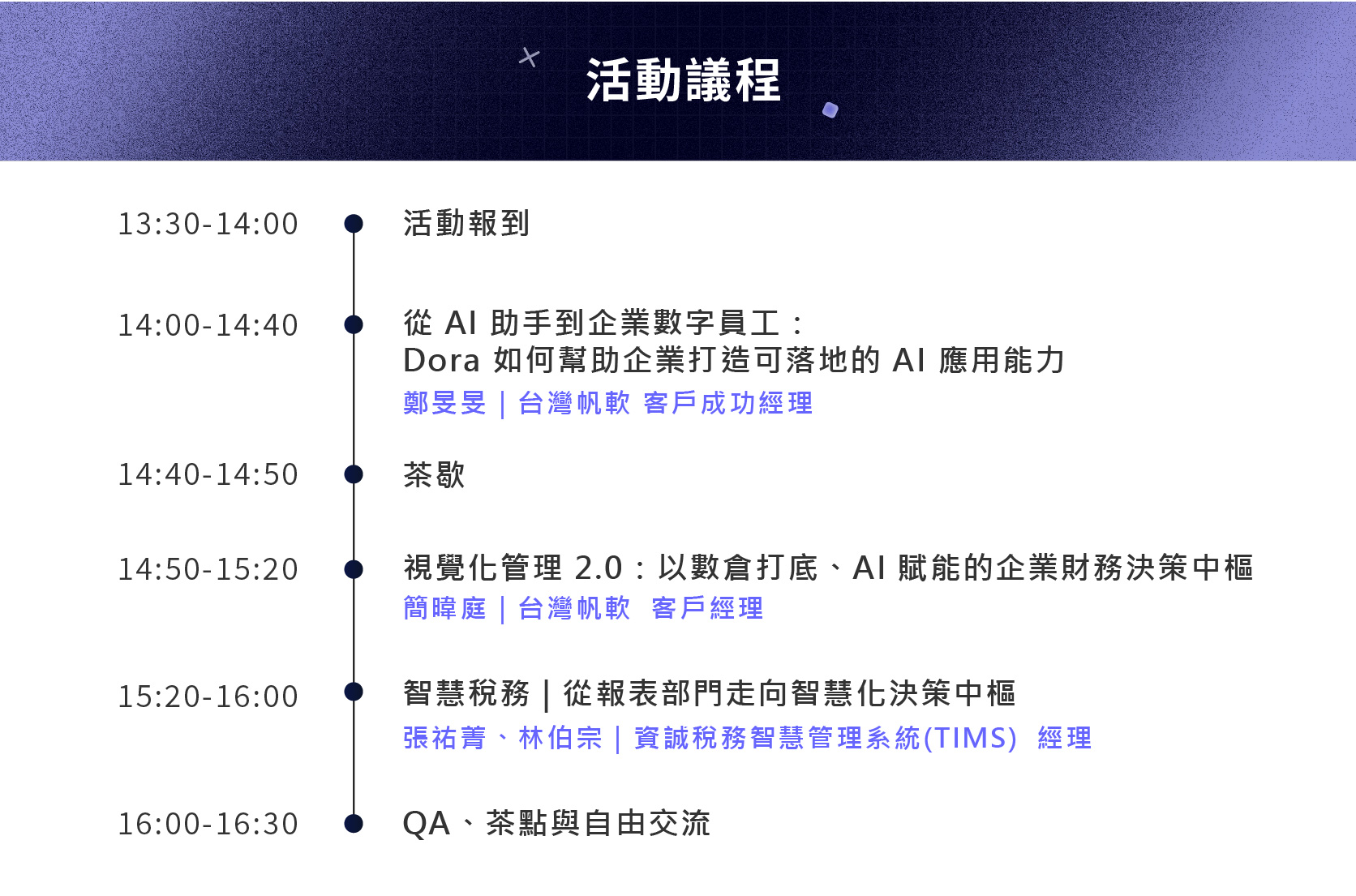 活動議程

13:30-14:00

活動報到

14:00-14:40

從AI助手到企業數字員工：
Dora如何幫助企業打造可落地的AI應用能力

鄭旻旻 | 台灣帆軟 客戶成功經理

14:40-14:50

茶歇

14:50-15:20

視覺化管理2.0：以數倉打底、AI賦能的企業財務決策中樞

簡暐庭 | 台灣帆軟 客戶經理

15:20-16:00

智慧稅務 | 從報表部門走向智慧化決策中樞

張祐菁、林伯宗 | 資誠稅務智慧管理系統(TIMS) 經理

16:00-16:30

QA、茶點與自由交流